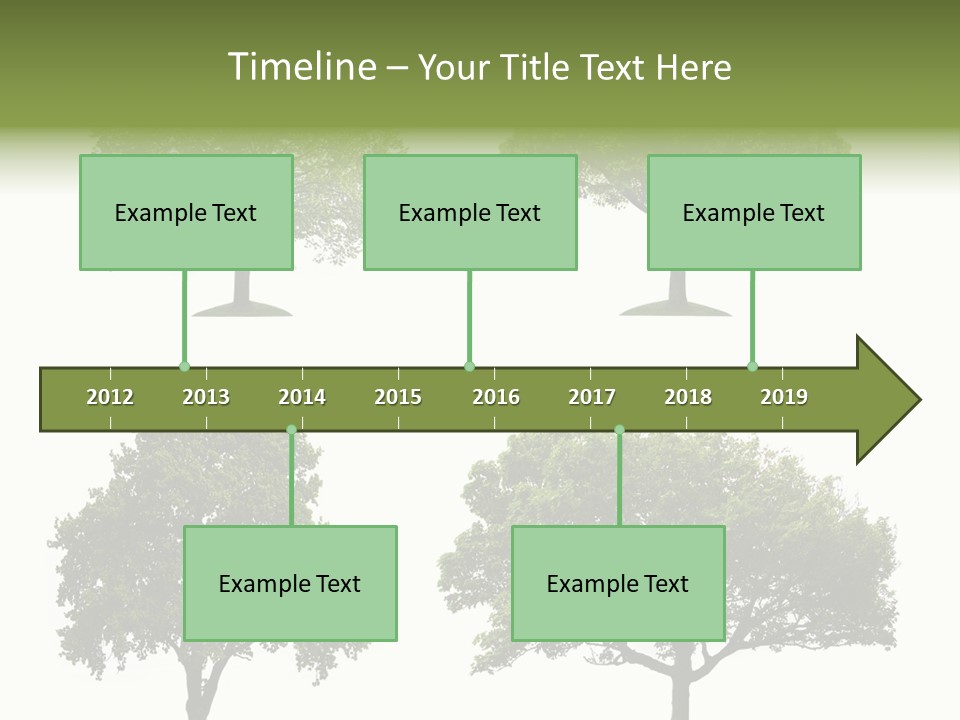 Timeline – Your Title Text Here

Example Text

Example Text

Example Text

2012 2013 2014 2015 2016 2017 2018 2019

Example Text

Example Text